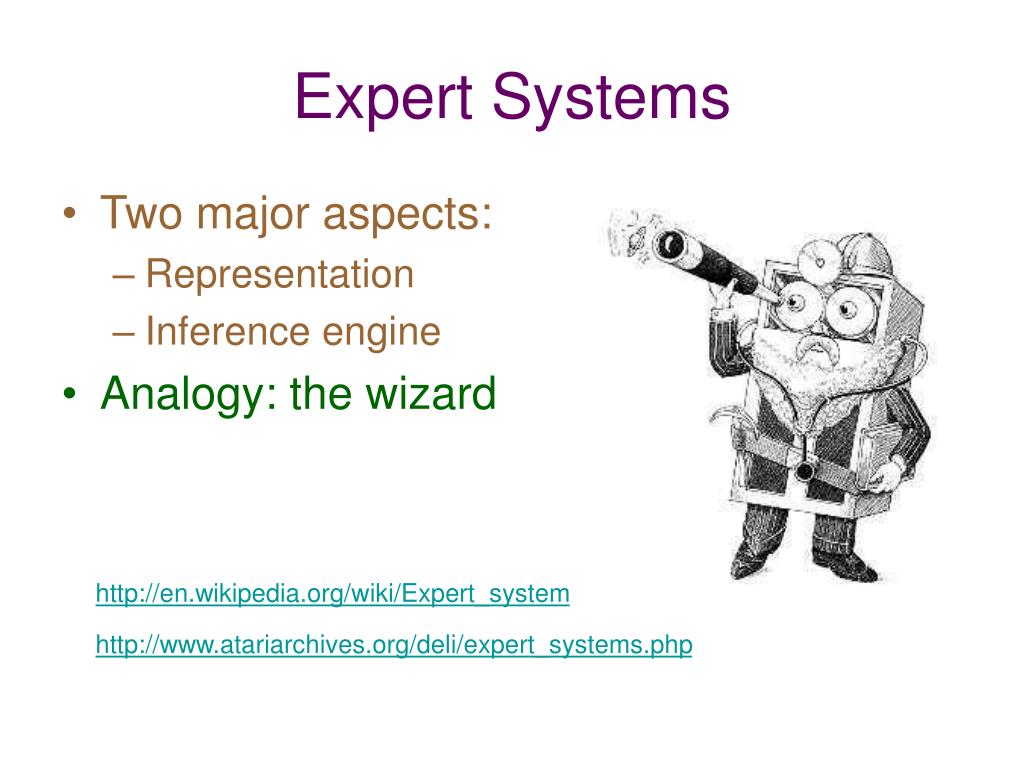 Expert Systems

• Two major aspects:
– Representation
– Inference engine
• Analogy: the wizard

http://en.wikipedia.org/wiki/Expert_system

http://www.atariarchives.org/deli/expert_systems.php